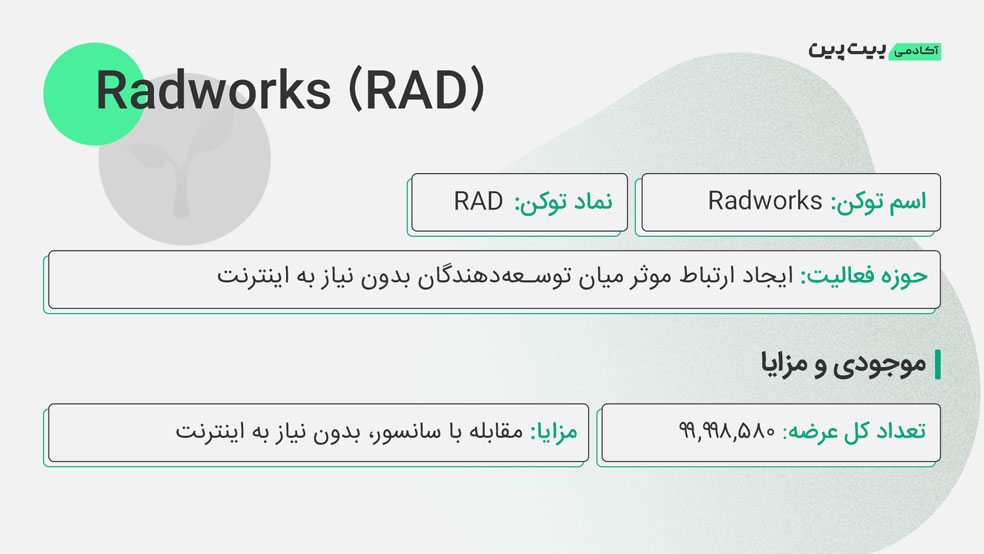 آکادمی بیت پین

Radworks (RAD)

اسم توکن: Radworks

نماد توکن: RAD

حوزه فعالیت: ایجاد ارتباط موثر میان توسعه‌دهندگان بدون نیاز به اینترنت

موجودی و مزایا

تعداد کل عرضه: ۹۹,۹۹۸,۵۸۰

مزایا: مقابله با سانسور، بدون نیاز به اینترنت